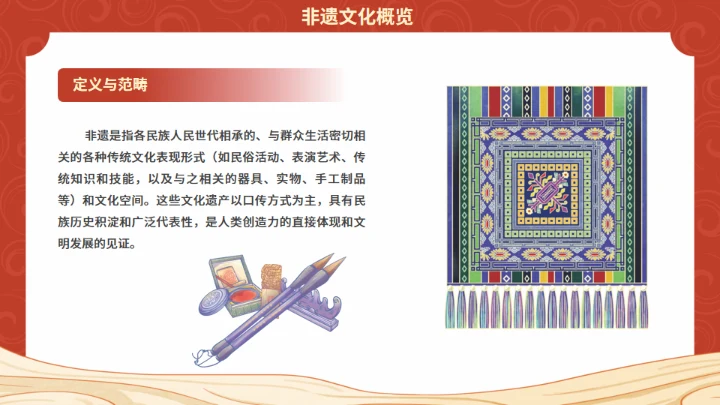 非遗文化概览

定义与范畴

非遗是指各民族人民世代相承的、与群众生活密切相关的各种传统文化表现形式（如民俗活动、表演艺术、传统知识和技能，以及与之相关的器具、实物、手工制品等）和文化空间。这些文化遗产以口传方式为主，具有民族历史积淀和广泛代表性，是人类创造力的直接体现和文明发展的见证。